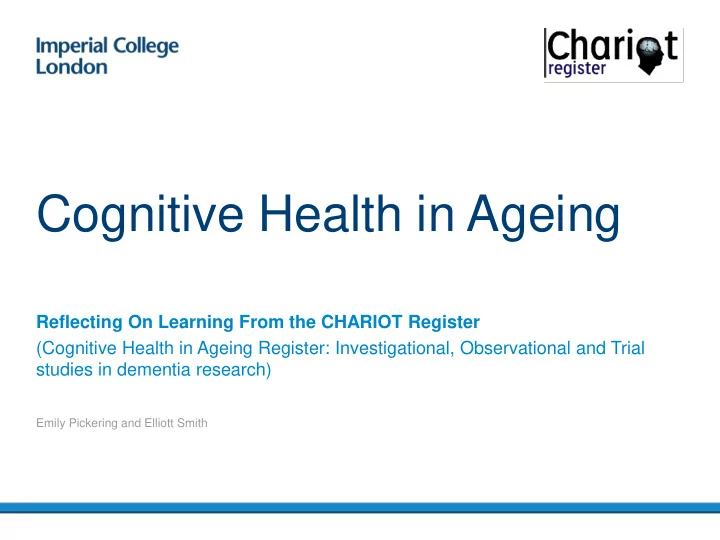 Imperial College London

Chariot register

Cognitive Health in Ageing

Reflecting On Learning From the CHARIOT Register

(Cognitive Health in Ageing Register: Investigational, Observational and Trial studies in dementia research)

Emily Pickering and Elliott Smith